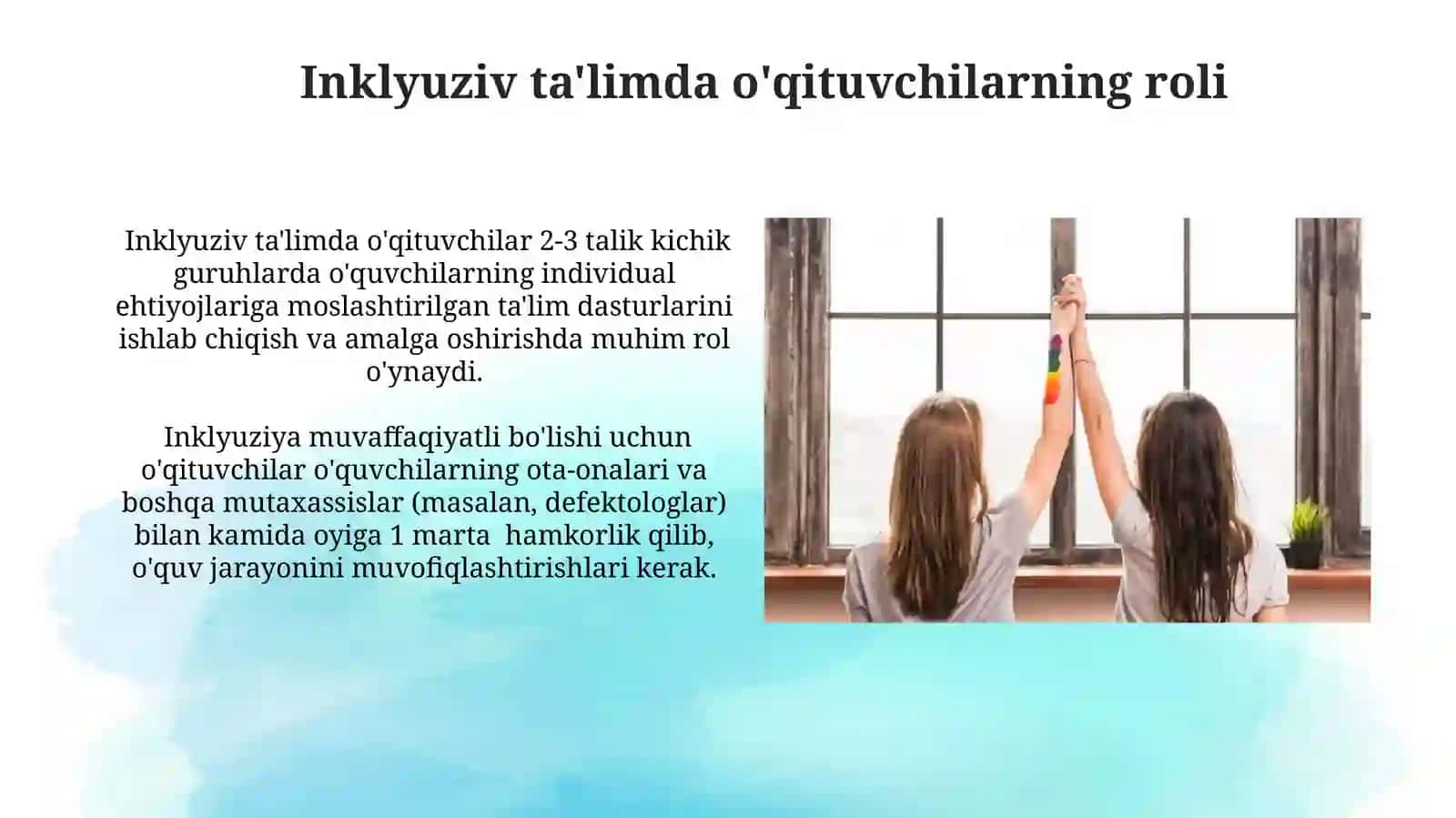 Inklyuziv ta'limda o'qituvchilarning roli

Inklyuziv ta'limda o'qituvchilar 2-3 talik kichik guruhlarda o'quvchilarning individual ehtiyojlariga moslashtirilgan ta'lim dasturlarini ishlab chiqish va amalga oshirishda muhim rol o'ynaydi.

Inklyuziya muvaffaqiyatli bo'lishi uchun o'qituvchilar o'quvchilarning ota-onalari va boshqa mutaxassislar (masalan, defektologlar) bilan kamida oyiga 1 marta hamkorlik qilib, o'quv jarayonini muvofiqlashtirishlari kerak.